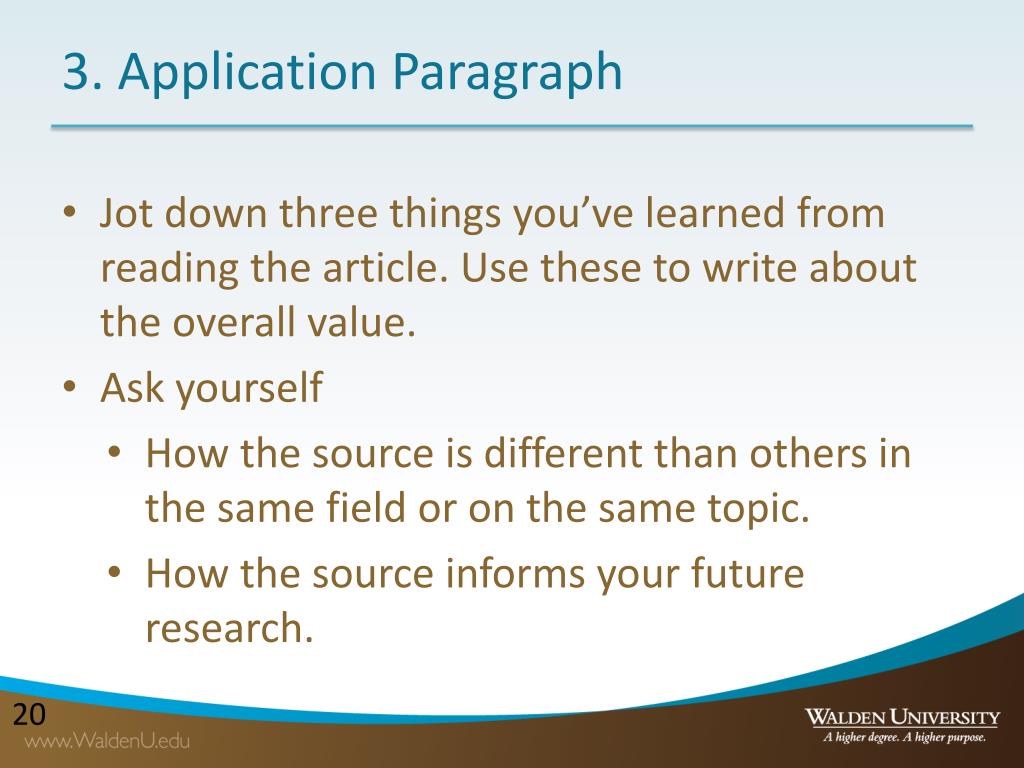 3. Application Paragraph

• Jot down three things you've learned from reading the article. Use these to write about the overall value.
• Ask yourself
 • How the source is different than others in the same field or on the same topic.
 • How the source informs your future research.

20
www.WaldenU.edu

WALDEN UNIVERSITY
A higher degree. A higher purpose.